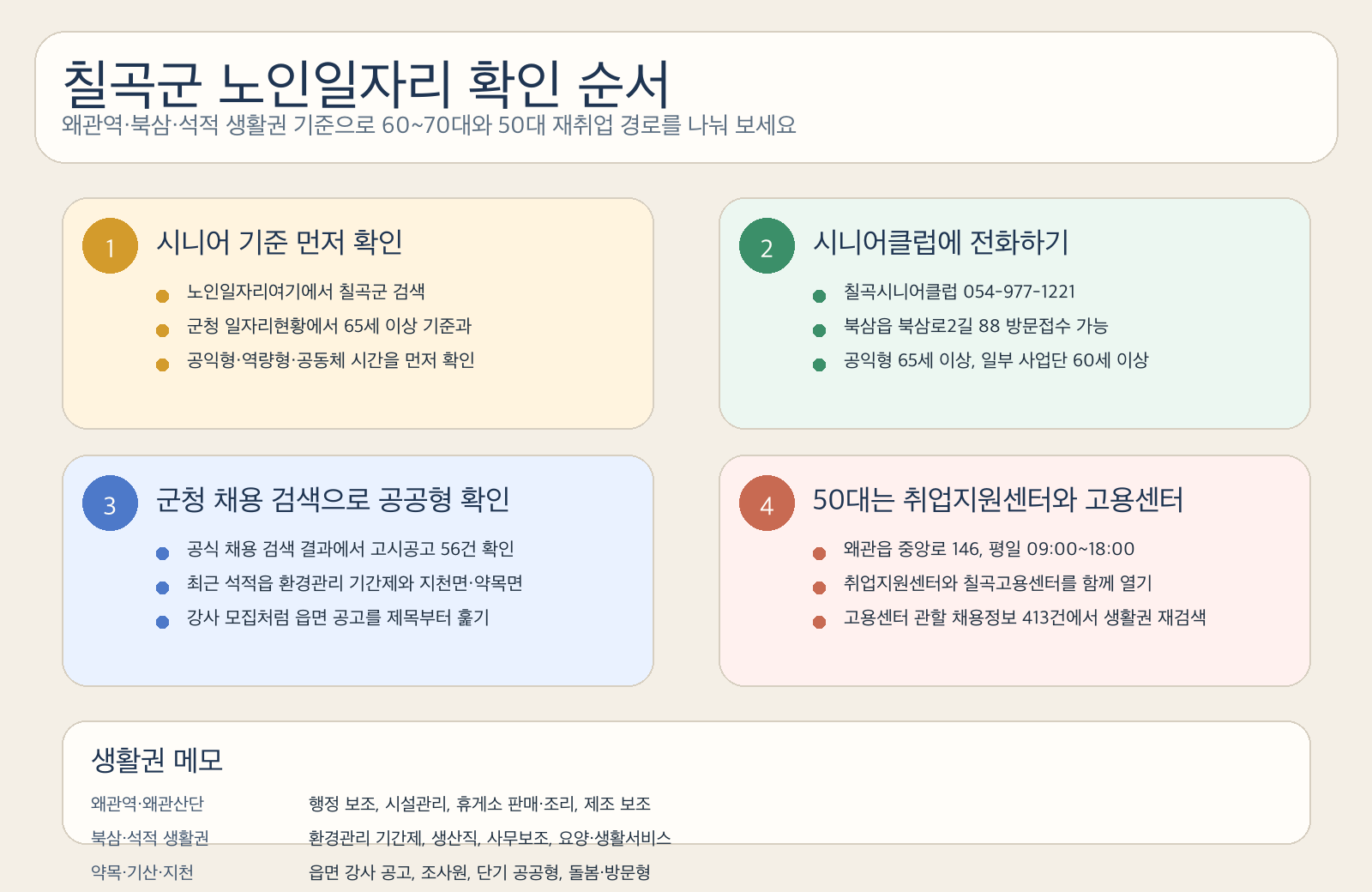 칠곡군 노인일자리 확인 순서
왜관역·북삼·석적 생활권 기준으로 60~70대와 50대 재취업 경로를 나눠 보세요

1 시니어 기준 먼저 확인
노인일자리여기에서 칠곡군 검색
군청 일자리현황에서 65세 이상 기준과
공익형·역량형·공동체 시간을 먼저 확인

2 시니어클럽에 전화하기
칠곡시니어클럽 054-977-1221
북삼읍 북삼로2길 88 방문접수 가능
공익형 65세 이상, 일부 사업단 60세 이상

3 군청 채용 검색으로 공공형 확인
공식 채용 검색 결과에서 고시공고 56건 확인
최근 석적읍 환경관리 기간제와 지천면·약목면
강사 모집처럼 읍면 공고를 제목부터 훑기

4 50대는 취업지원센터와 고용센터
왜관읍 중앙로 146, 평일 09:00~18:00
취업지원센터와 칠곡고용센터를 함께 열기
고용센터 관할 채용정보 413건에서 생활권 재검색

생활권 메모
| 왜관역·왜관산단 | 행정 보조, 시설관리, 휴게소 판매·조리, 제조 보조 |
|---|---|
| 북삼·석적 생활권 | 환경관리 기간제, 생산직, 사무보조, 요양·생활서비스 |
| 약목·기산·지천 | 읍면 강사 공고, 조사원, 단기 공공형, 돌봄·방문형 |